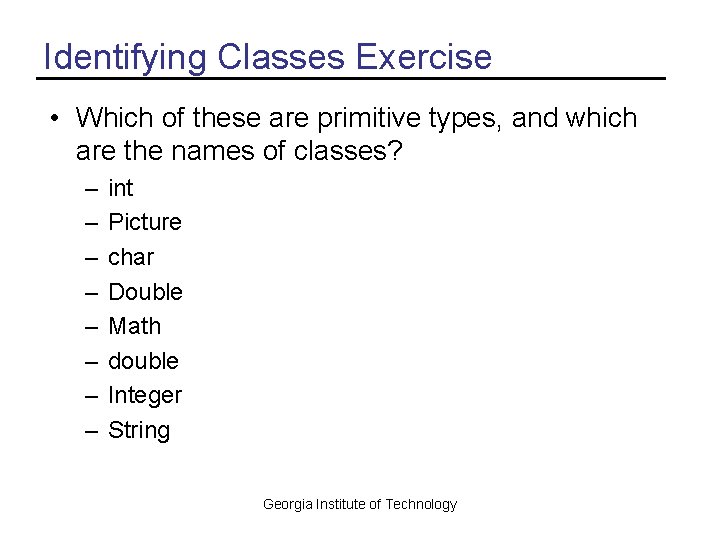 Identifying Classes Exercise

• Which of these are primitive types, and which are the names of classes?
– int
– Picture
– char
– Double
– Math
– double
– Integer
– String

Georgia Institute of Technology